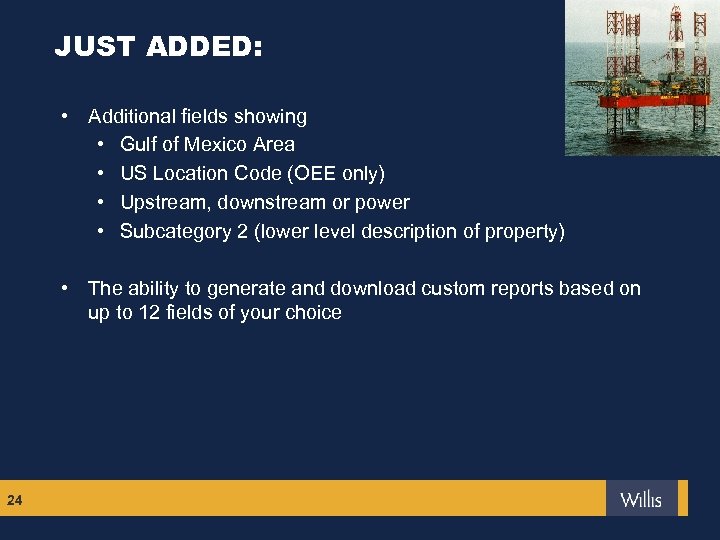 JUST ADDED:

• Additional fields showing
  • Gulf of Mexico Area
  • US Location Code (OEE only)
  • Upstream, downstream or power
  • Subcategory 2 (lower level description of property)

• The ability to generate and download custom reports based on up to 12 fields of your choice

24

Willis